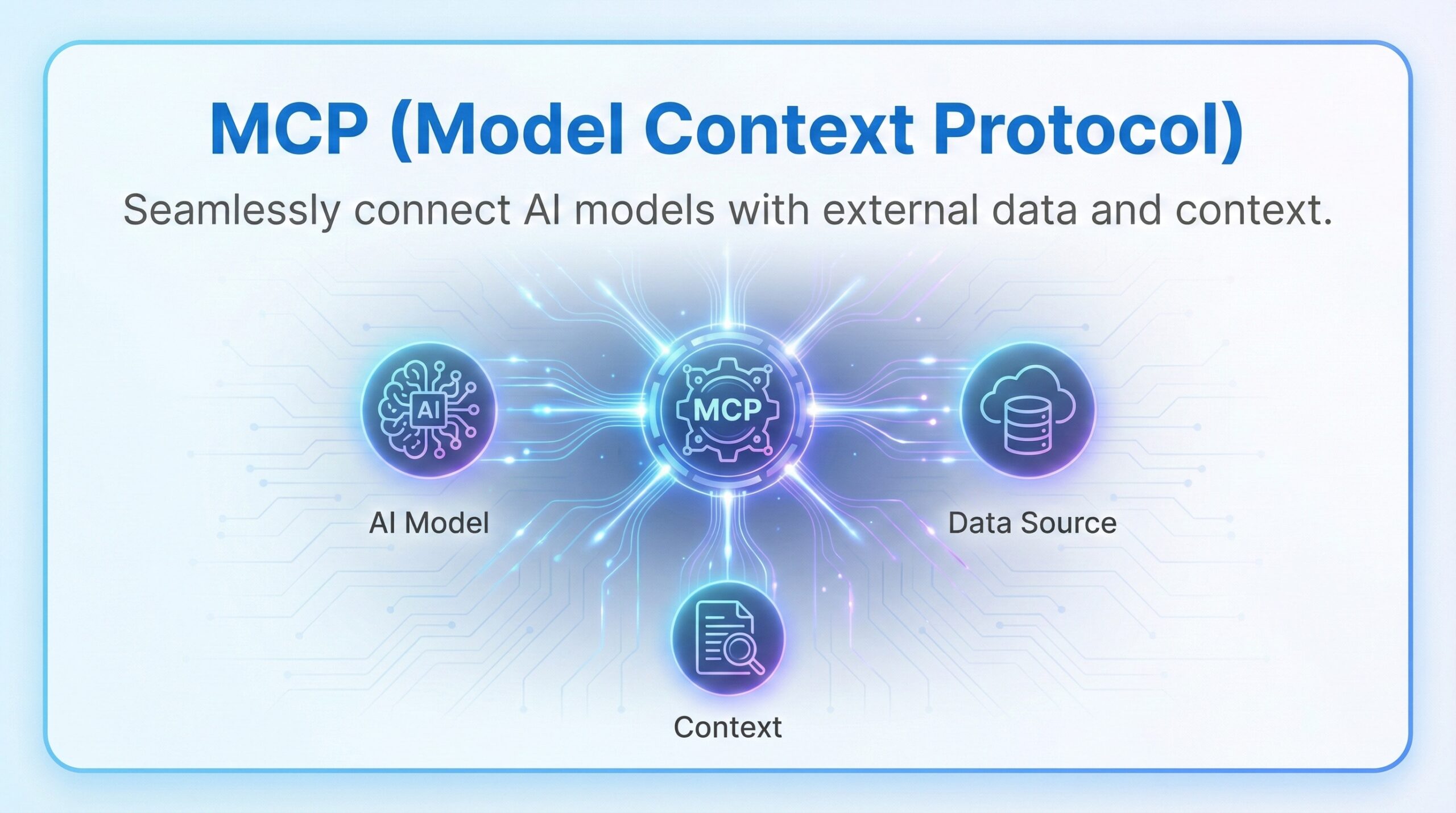 MCP (Model Context Protocol)

Seamlessly connect AI models with external data and context.

AI

MCP

AI Model

Data Source

Context